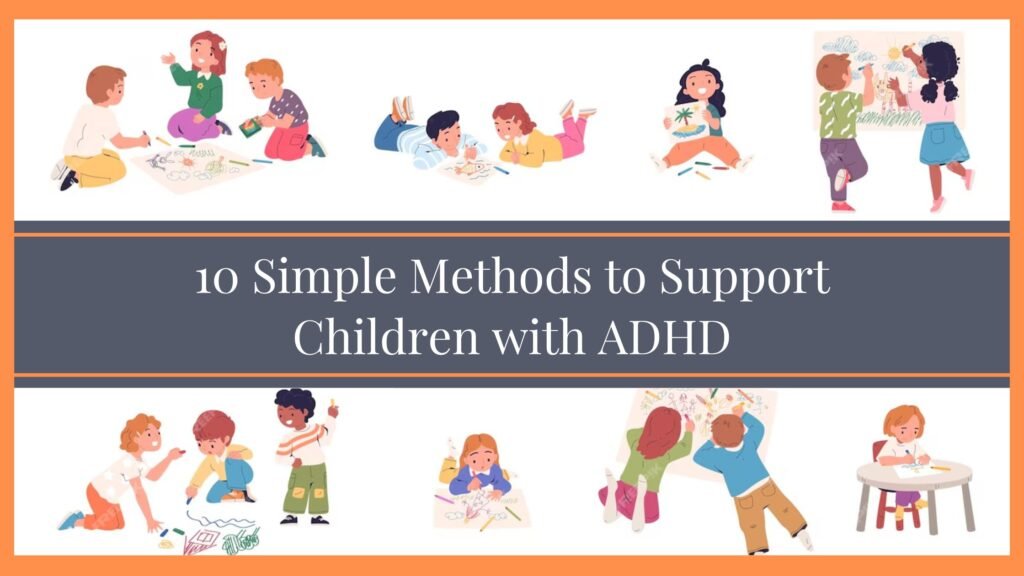 10 Simple Methods to Support Children with ADHD